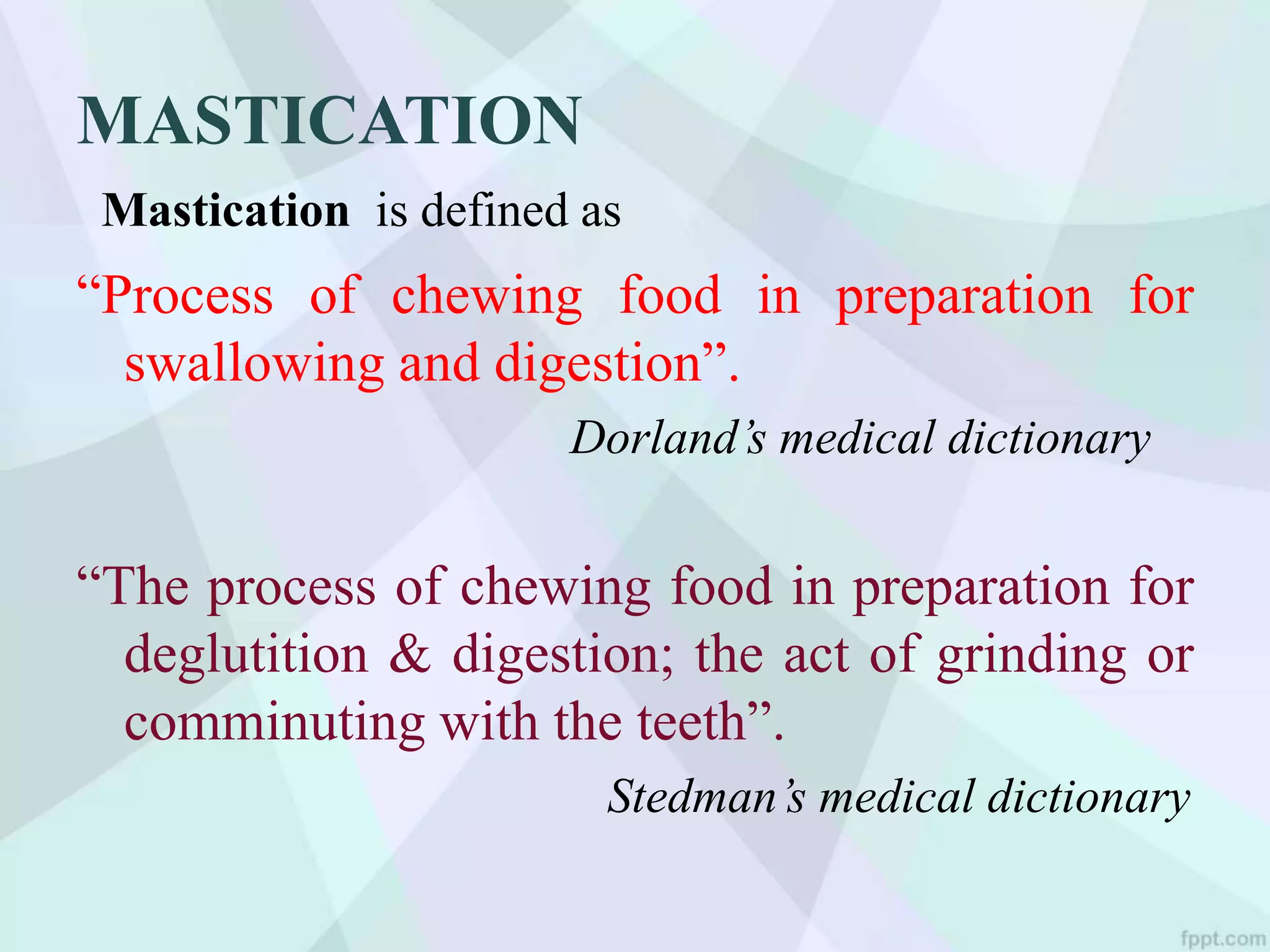 MASTICATION

Mastication is defined as

“Process of chewing food in preparation for swallowing and digestion”.

Dorland’s medical dictionary

“The process of chewing food in preparation for deglutition & digestion; the act of grinding or comminuting with the teeth”.

Stedman’s medical dictionary

fppt.com